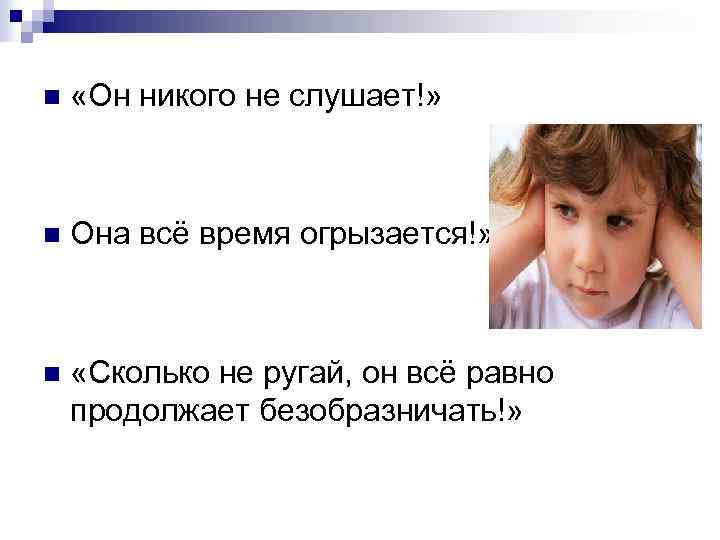 «Он никого не слушает!»

Она всё время огрызается!»

«Сколько не ругай, он всё равно продолжает безобразничать!»